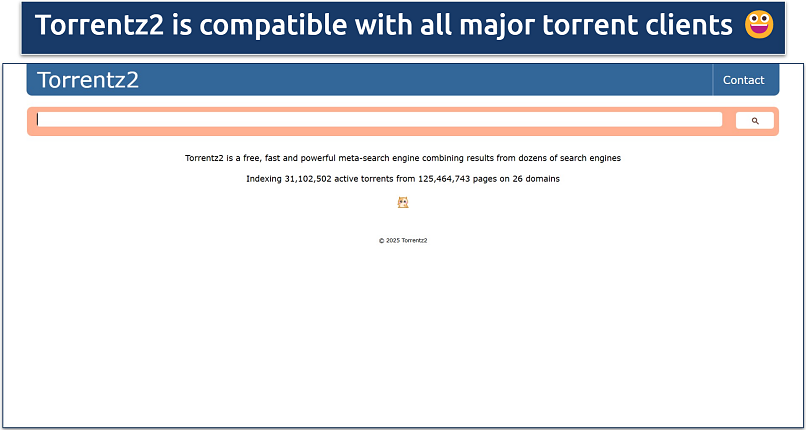 Torrentz2 is compatible with all major torrent clients

Torrentz2

Contact

Torrentz2 is a free, fast and powerful meta-search engine combining results from dozens of search engines

Indexing 31,102,502 active torrents from 125,464,743 pages on 26 domains

© 2025 Torrentz2